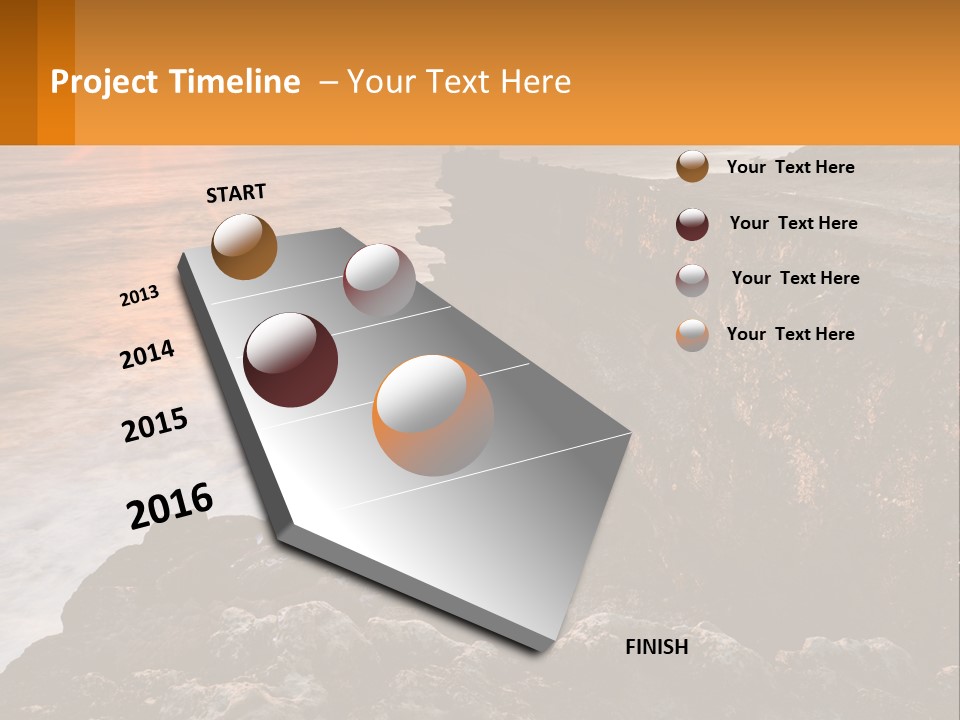 Project Timeline – Your Text Here

START

2013

2014

2015

2016

FINISH

Your Text Here

Your Text Here

Your Text Here

Your Text Here